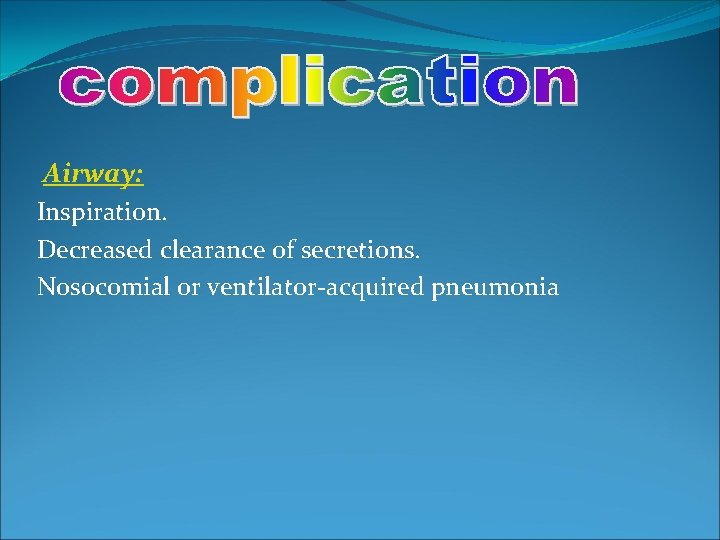 complication

Airway:

Inspiration.

Decreased clearance of secretions.

Nosocomial or ventilator-acquired pneumonia